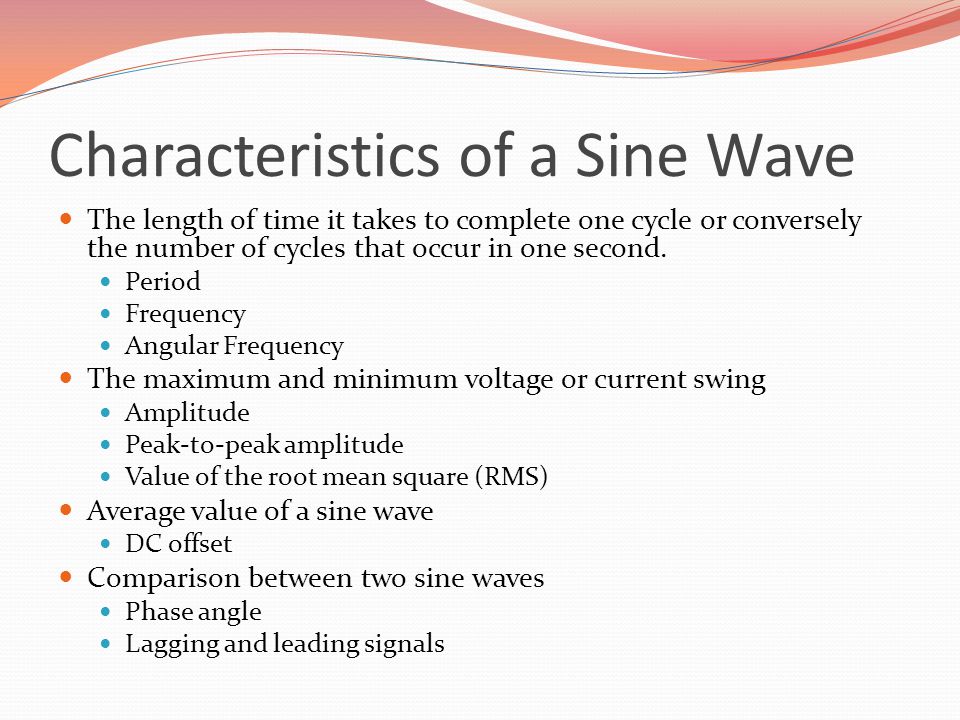 Characteristics of a Sine Wave

- The length of time it takes to complete one cycle or conversely the number of cycles that occur in one second.
  - Period
  - Frequency
  - Angular Frequency
- The maximum and minimum voltage or current swing
  - Amplitude
  - Peak-to-peak amplitude
  - Value of the root mean square (RMS)
- Average value of a sine wave
  - DC offset
- Comparison between two sine waves
  - Phase angle
  - Lagging and leading signals